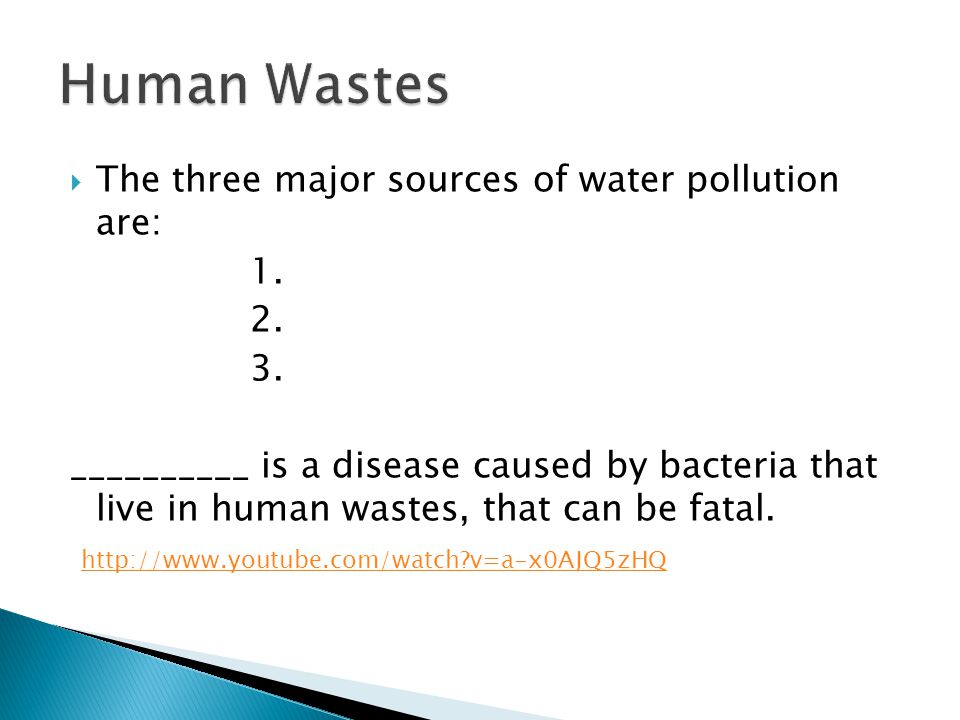 Human Wastes

The three major sources of water pollution are:

1.
2.
3.

__________ is a disease caused by bacteria that live in human wastes, that can be fatal.

http://www.youtube.com/watch?v=a-x0AJQ5zHQ